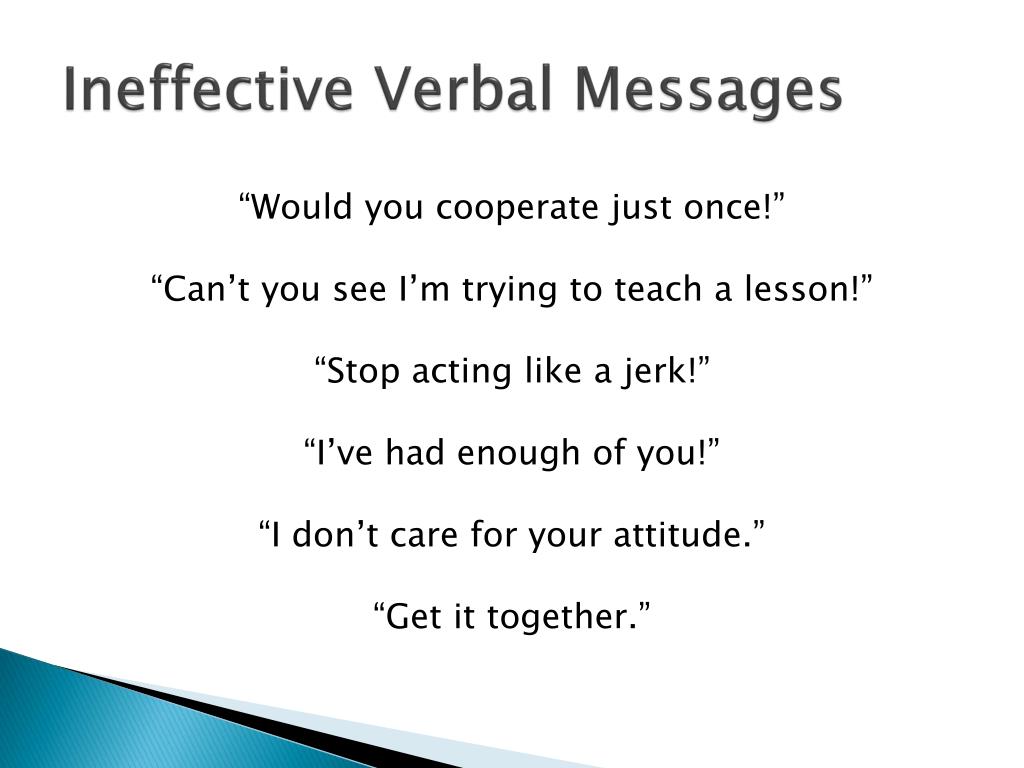 Ineffective Verbal Messages

“Would you cooperate just once!”

“Can’t you see I’m trying to teach a lesson!”

“Stop acting like a jerk!”

“I’ve had enough of you!”

“I don’t care for your attitude.”

“Get it together.”